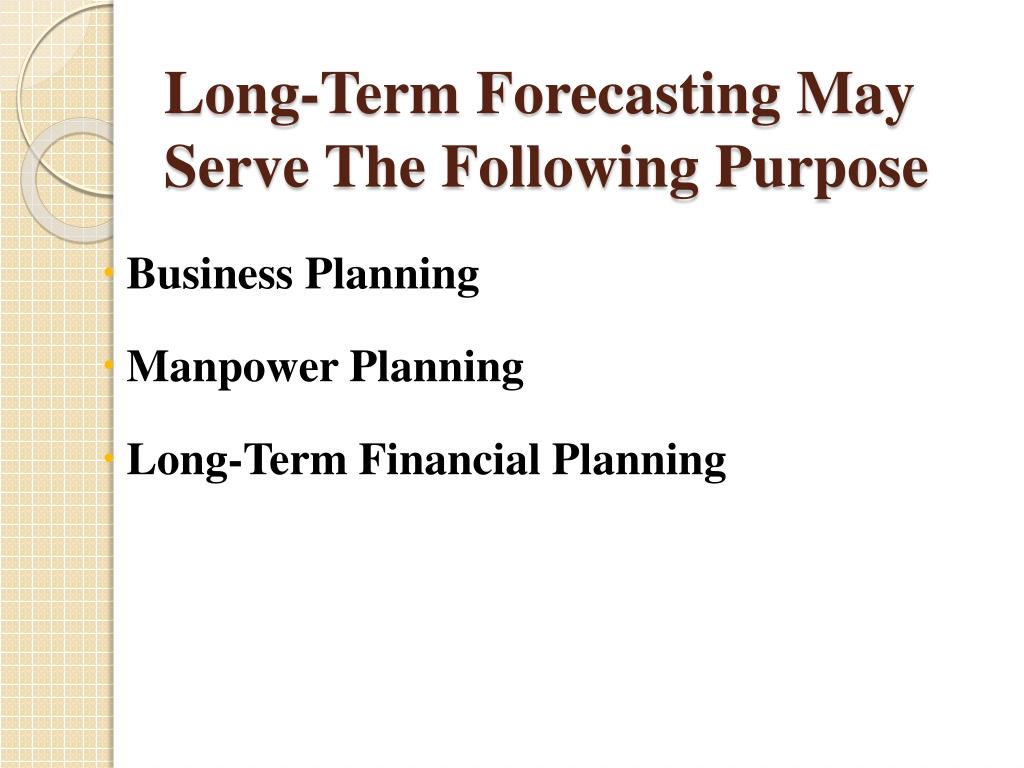 Long-Term Forecasting May Serve The Following Purpose

• Business Planning

• Manpower Planning

• Long-Term Financial Planning